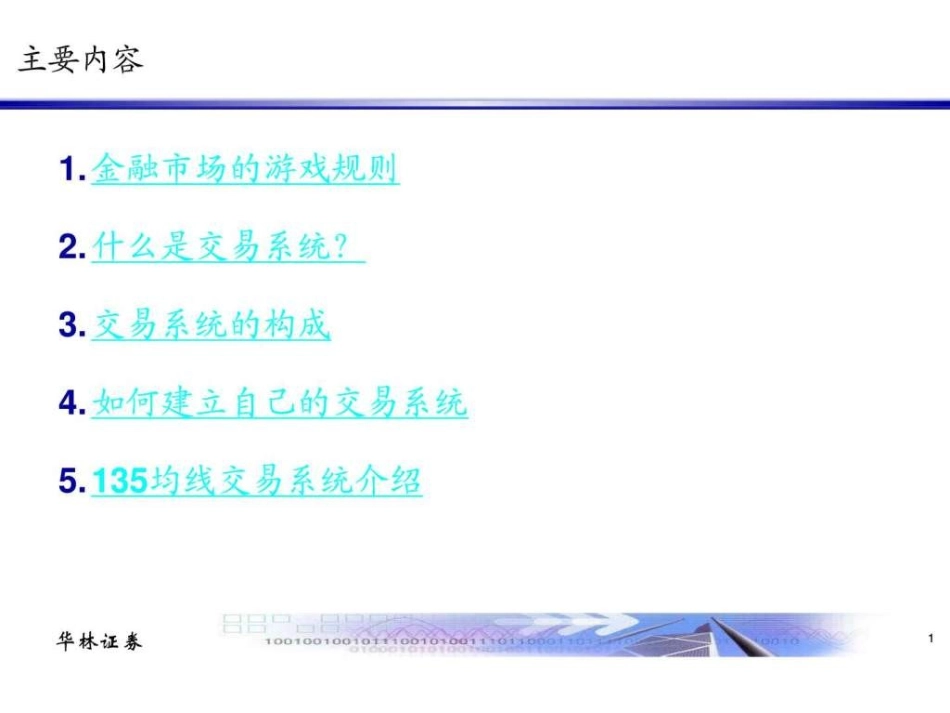 主要内容

1. 金融市场的游戏规则

2. 什么是交易系统？

3. 交易系统的构成

4. 如何建立自己的交易系统

5. 135均线交易系统介绍

华林证券

1